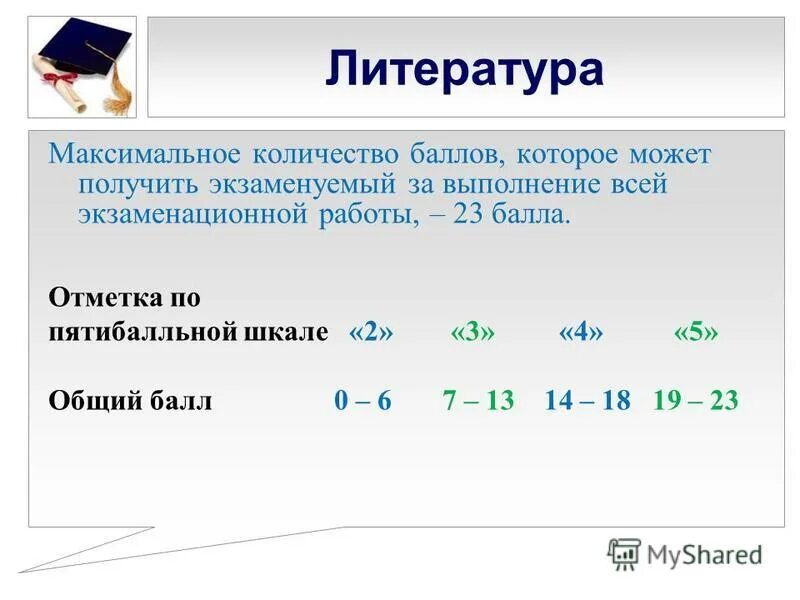 Литература

Максимальное количество баллов, которое может получить экзаменуемый за выполнение всей экзаменационной работы, – 23 балла.

| Отметка по пятибалльной шкале | «2» | «3» | «4» | «5» |
|---|---|---|---|---|
| Общий балл | 0 – 6 | 7 – 13 | 14 – 18 | 19 – 23 |

MyShared